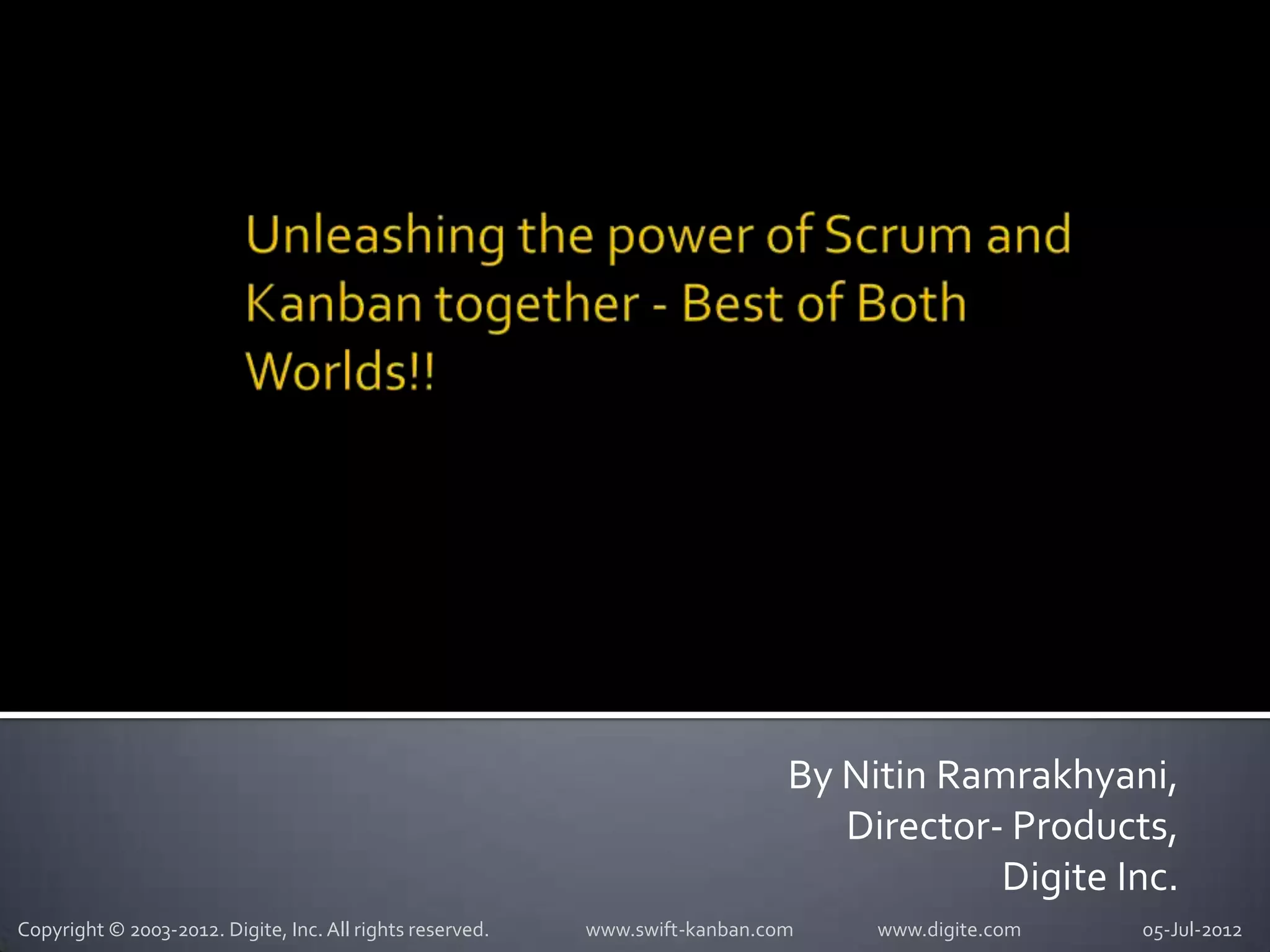 Unleashing the power of Scrum and Kanban together - Best of Both Worlds!!

By Nitin Ramrakhyani,
Director- Products,
Digite Inc.

Copyright © 2003-2012. Digite, Inc. All rights reserved. www.swift-kanban.com www.digite.com 05-Jul-2012